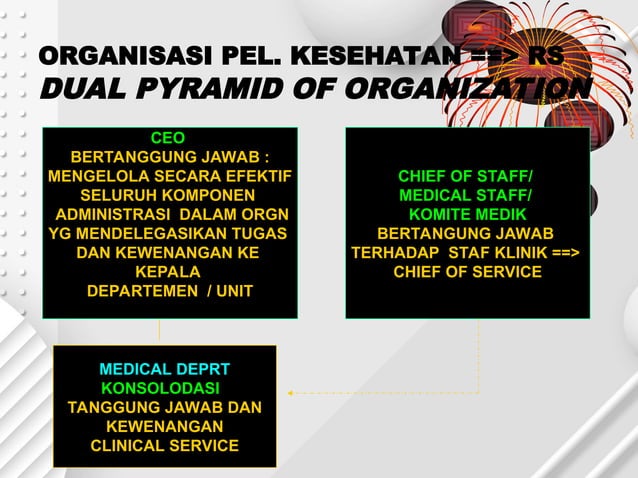 ORGANISASI PEL. KESEHATAN ==> RS
DUAL PYRAMID OF ORGANIZATION

CEO
BERTANGGUNG JAWAB :
MENGELOLA SECARA EFEKTIF SELURUH KOMPONEN ADMINISTRASI DALAM ORGN YG MENDELEGASIKAN TUGAS DAN KEWENANGAN KE KEPALA DEPARTEMEN / UNIT

CHIEF OF STAFF/
MEDICAL STAFF/
KOMITE MEDIK
BERTANGUNG JAWAB TERHADAP STAF KLINIK ==> CHIEF OF SERVICE

MEDICAL DEPRT
KONSOLODASI
TANGGUNG JAWAB DAN KEWENANGAN CLINICAL SERVICE